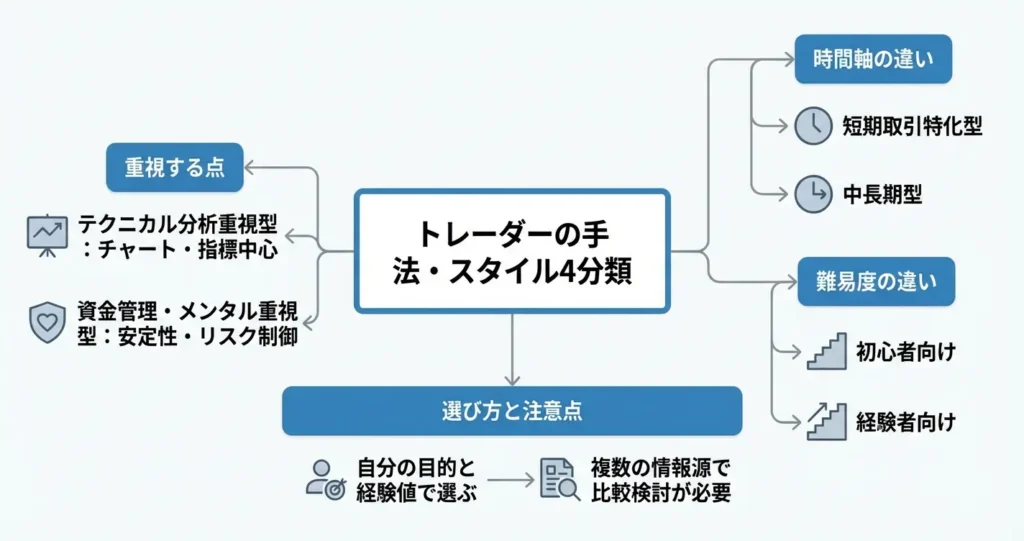 トレーダーの手法・スタイル4分類

重視する点

テクニカル分析重視型：チャート・指標中心

資金管理・メンタル重視型：安定性・リスク制御

時間軸の違い

短期取引特化型

中長期型

難易度の違い

初心者向け

経験者向け

選び方と注意点

自分の目的と経験値で選ぶ

複数の情報源で比較検討が必要